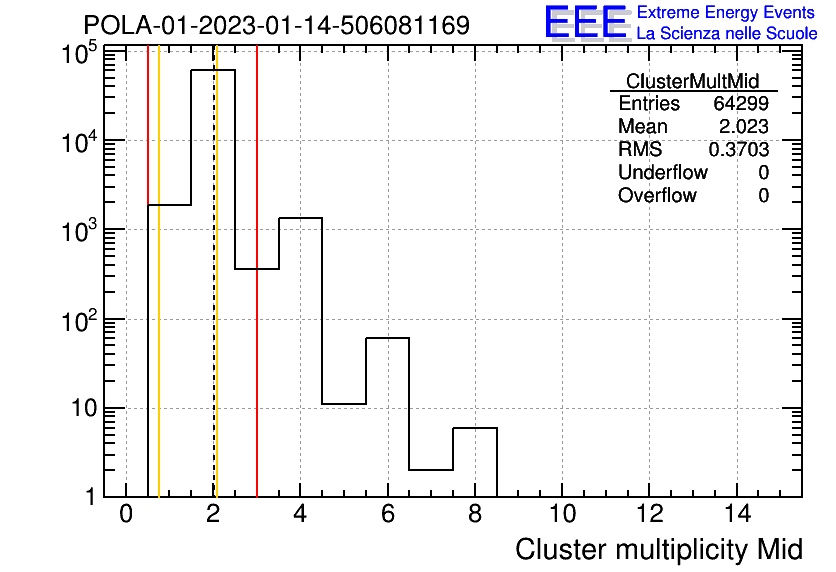 POLA-01-2023-01-14-506081169

EEE Extreme Energy Events
La Scienza nelle Scuole

| ClusterMultMid | |
|---|---|
| Entries | 64299 |
| Mean | 2.023 |
| RMS | 0.3703 |
| Underflow | 0 |
| Overflow | 0 |

$10^5$
$10^4$
$10^3$
$10^2$
10
1

0 2 4 6 8 10 12 14

Cluster multiplicity Mid